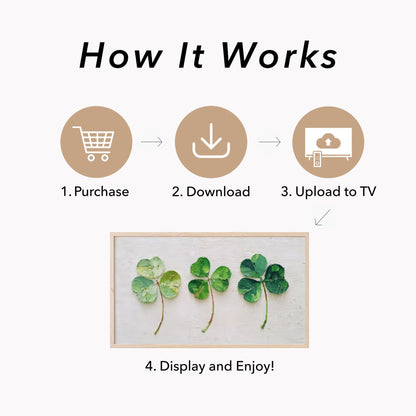 How It Works

1. Purchase

2. Download

3. Upload to TV

4. Display and Enjoy!